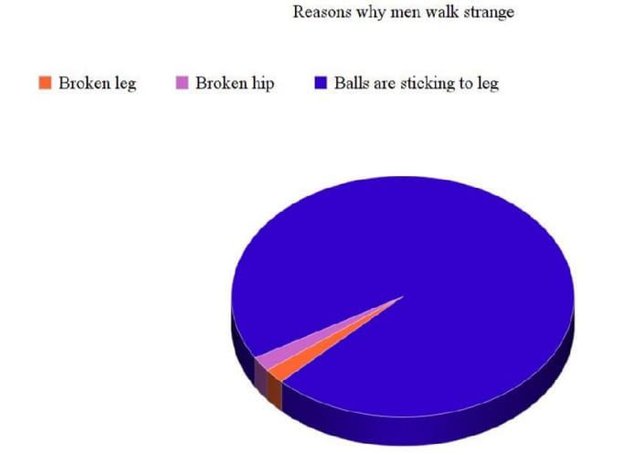 Reasons why men walk strange

Broken leg
Broken hip
Balls are sticking to leg